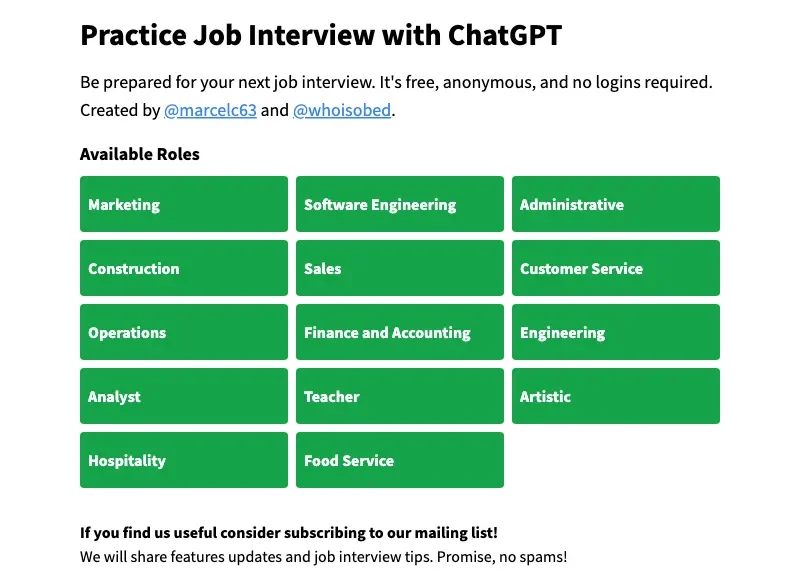 Practice Job Interview with ChatGPT

Be prepared for your next job interview. It's free, anonymous, and no logins required. Created by @marcelc63 and @whoisobed.

Available Roles

Marketing
Software Engineering
Administrative
Construction
Sales
Customer Service
Operations
Finance and Accounting
Engineering
Analyst
Teacher
Artistic
Hospitality
Food Service

If you find us useful consider subscribing to our mailing list!
We will share features updates and job interview tips. Promise, no spams!